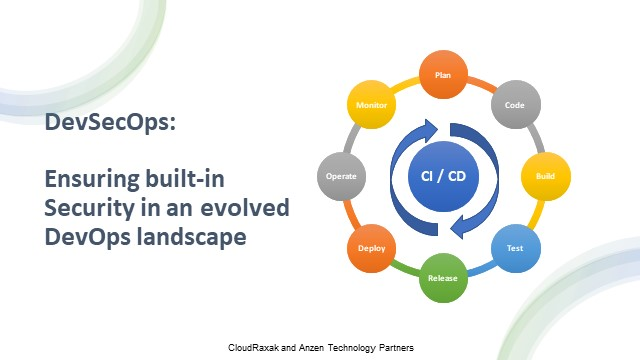 DevSecOps:

Ensuring built-in Security in an evolved DevOps landscape

Plan
Code
Build
Test
Release
Deploy
Operate
Monitor
CI / CD

CloudRaxak and Anzen Technology Partners